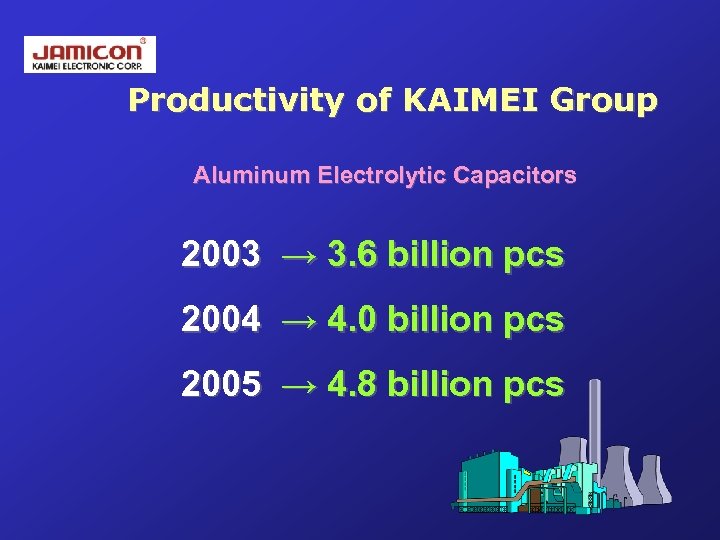 JAMICON®
KAIMEI ELECTRONIC CORP.

Productivity of KAIMEI Group

Aluminum Electrolytic Capacitors

2003 → 3.6 billion pcs

2004 → 4.0 billion pcs

2005 → 4.8 billion pcs